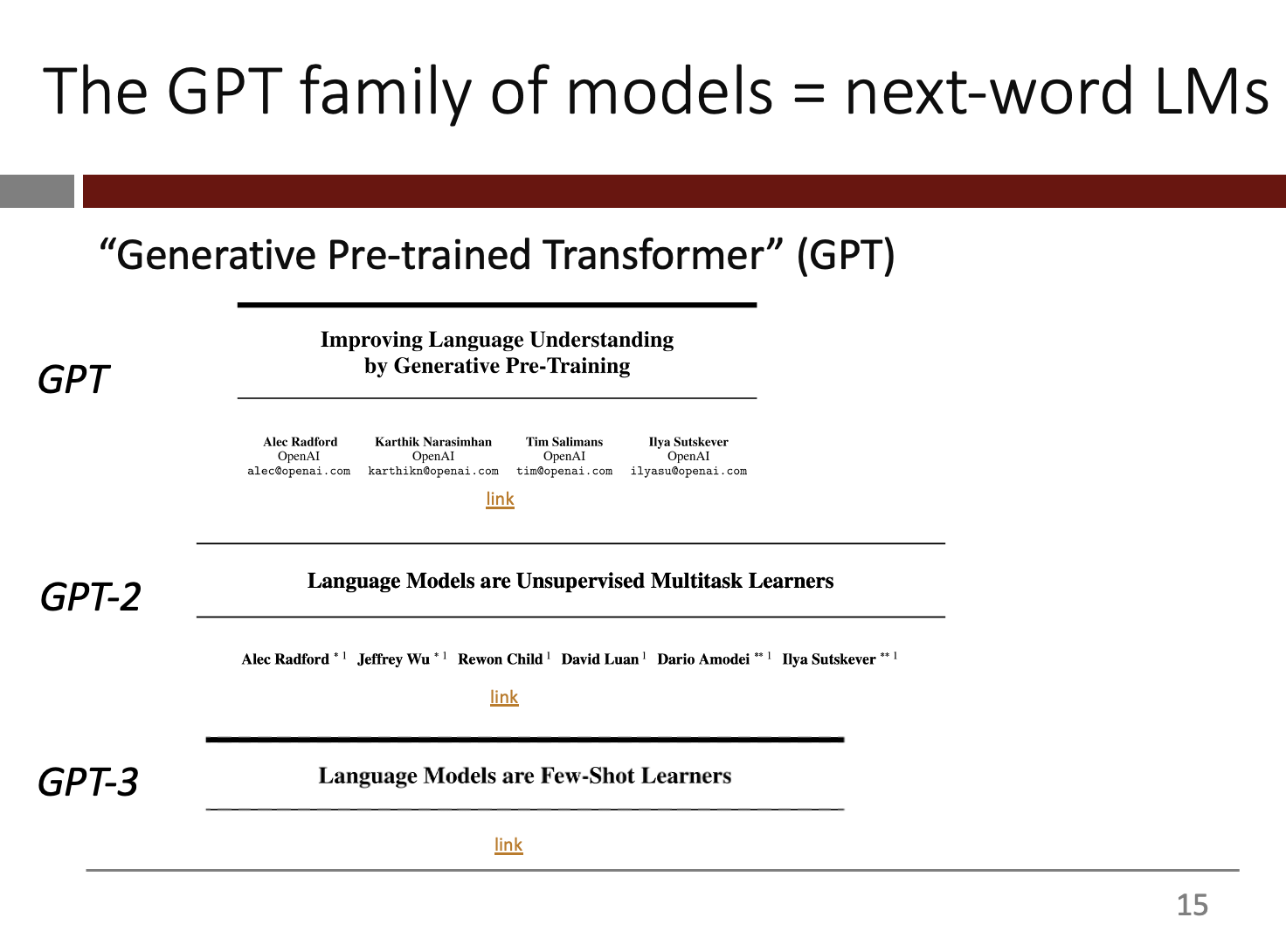 The GPT family of models = next-word LMs

"Generative Pre-trained Transformer" (GPT)

GPT

Improving Language Understanding by Generative Pre-Training

Alec Radford OpenAI alec@openai.com
Karthik Narasimhan OpenAI karthikn@openai.com
Tim Salimans OpenAI tim@openai.com
Ilya Sutskever OpenAI ilyasu@openai.com

link

GPT-2

Language Models are Unsupervised Multitask Learners

Alec Radford $^{*1}$ Jeffrey Wu $^{*1}$ Rewon Child $^{1}$ David Luan $^{1}$ Dario Amodei $^{**1}$ Ilya Sutskever $^{**1}$

link

GPT-3

Language Models are Few-Shot Learners

link

15